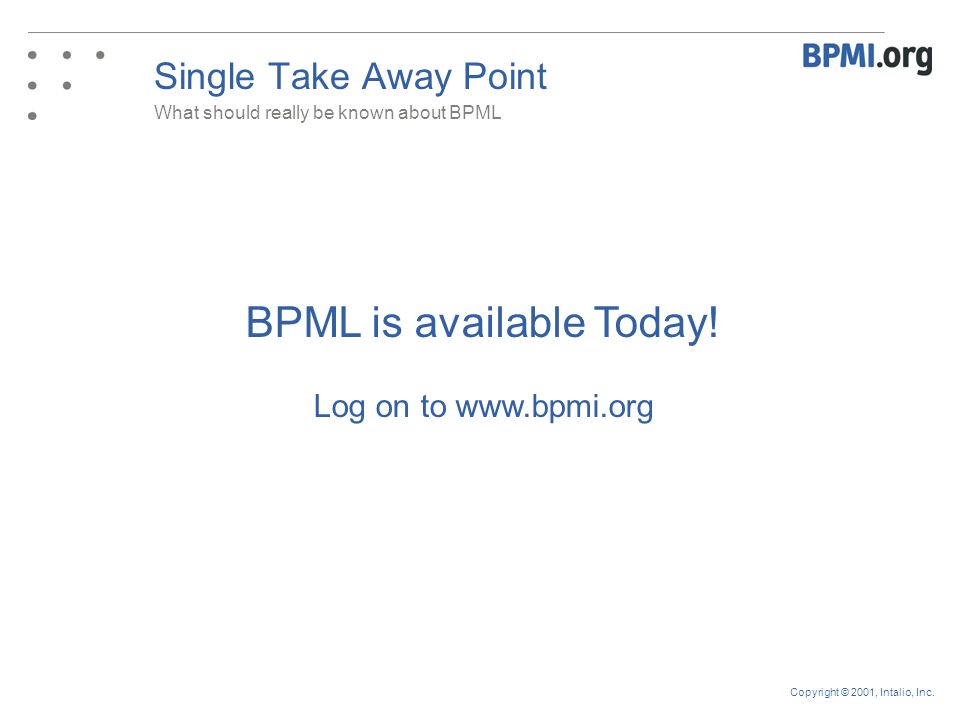 BPMI.org

Single Take Away Point

What should really be known about BPML

BPML is available Today!

Log on to www.bpmi.org

Copyright © 2001, Intalio, Inc.